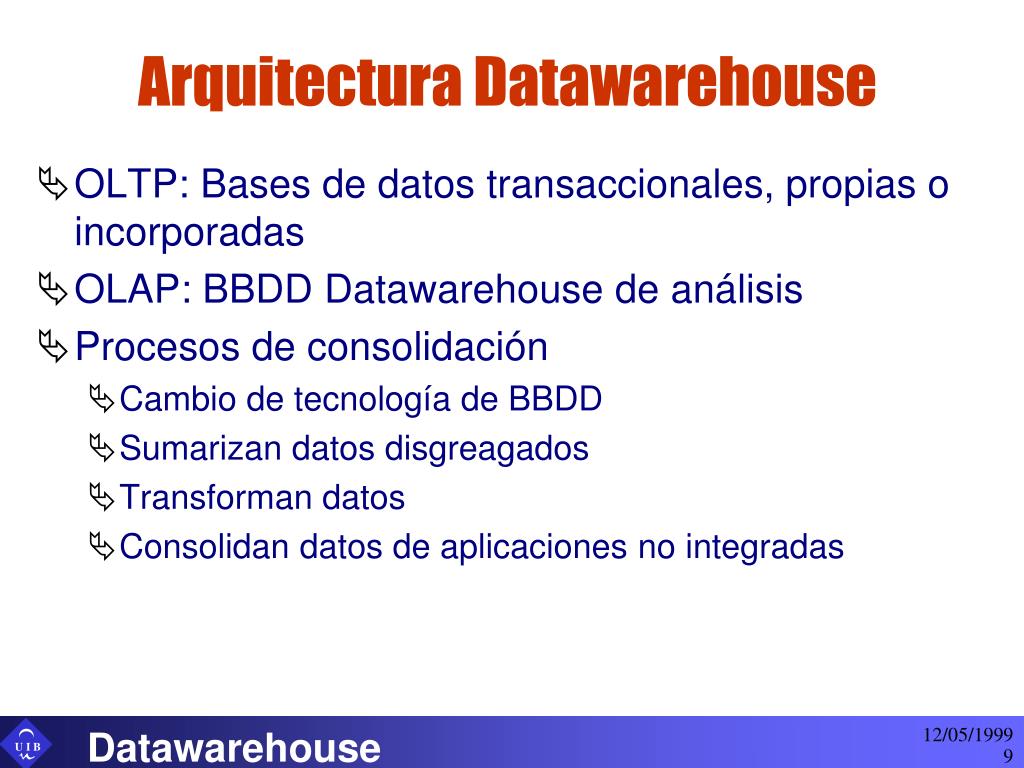 Arquitectura Datawarehouse

OLTP: Bases de datos transaccionales, propias o incorporadas

OLAP: BBDD Datawarehouse de análisis

Procesos de consolidación

Cambio de tecnología de BBDD

Sumarizan datos disgreagados

Transforman datos

Consolidan datos de aplicaciones no integradas

UIB

Datawarehouse

12/05/1999

9